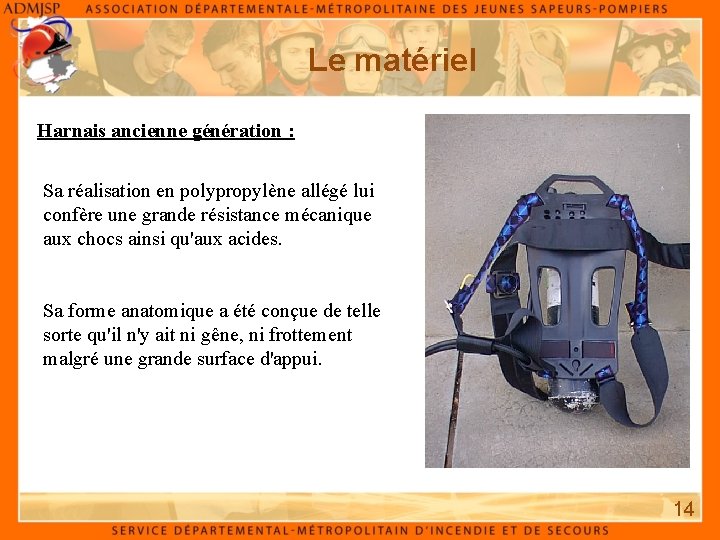 ADMJSP ASSOCIATION DÉPARTEMENTALE-MÉTROPOLITAINE DES JEUNES SAPEURS-POMPIERS

Le matériel

Harnais ancienne génération :

Sa réalisation en polypropylène allégé lui confère une grande résistance mécanique aux chocs ainsi qu'aux acides.

Sa forme anatomique a été conçue de telle sorte qu'il n'y ait ni gêne, ni frottement malgré une grande surface d'appui.

14

SERVICE DÉPARTEMENTAL-MÉTROPOLITAIN D'INCENDIE ET DE SECOURS